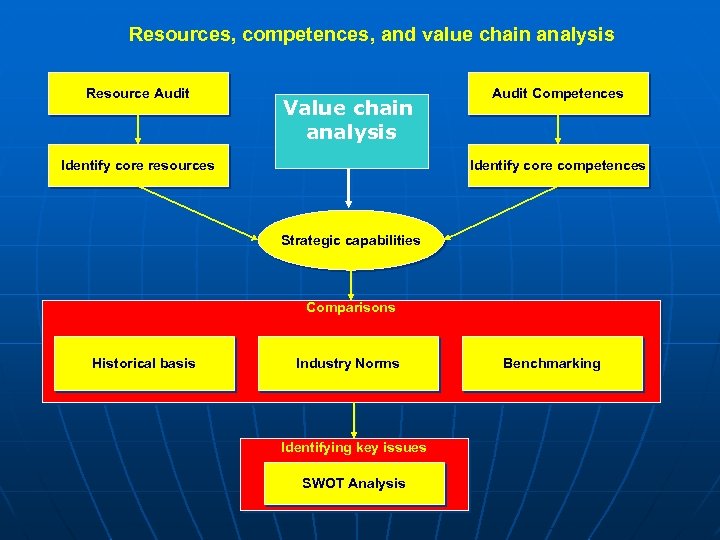 Resources, competences, and value chain analysis

Resource Audit

Identify core resources

Value chain analysis

Audit Competences

Identify core competences

Strategic capabilities

Comparisons

Historical basis

Industry Norms

Benchmarking

Identifying key issues

SWOT Analysis